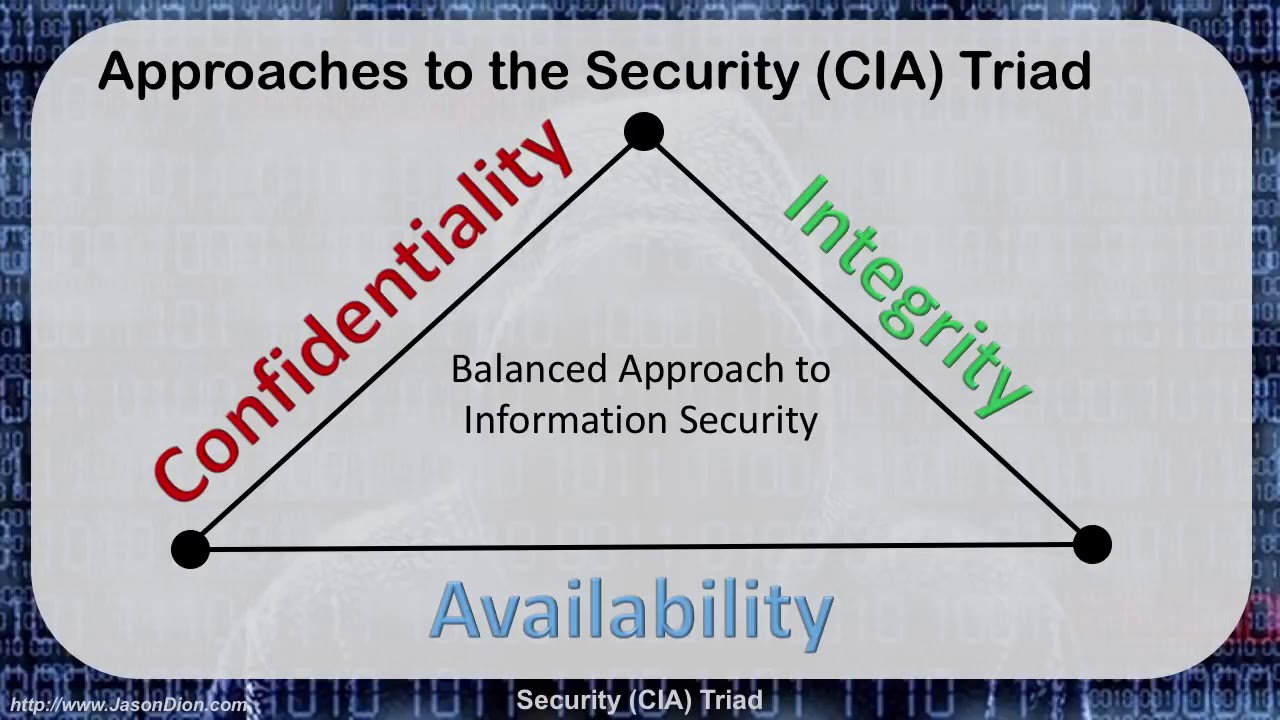 Approaches to the Security (CIA) Triad

Confidentiality

Integrity

Balanced Approach to Information Security

Availability

http://www.JasonDion.com

Security (CIA) Triad